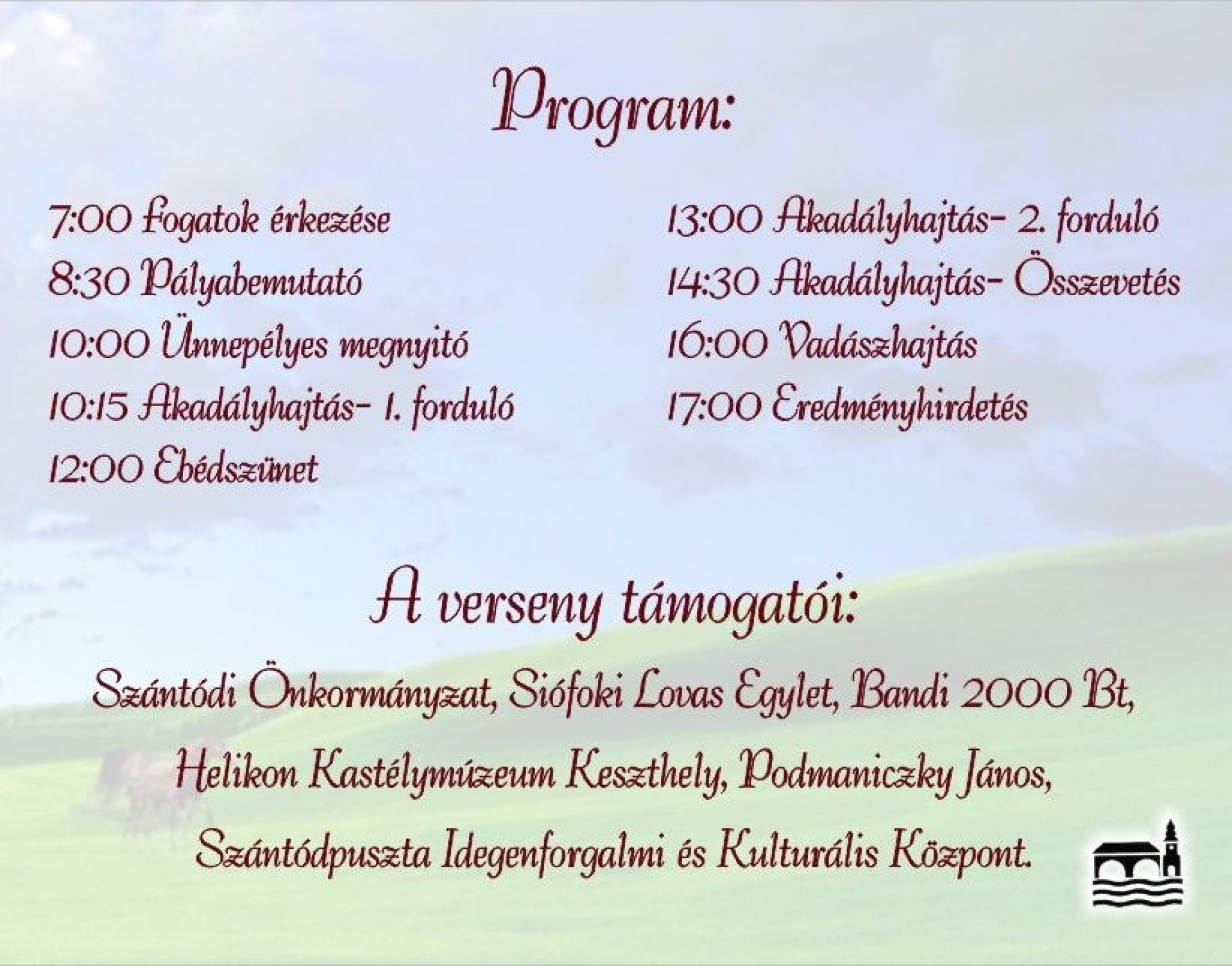 Program:

7:00 Fogatok érkezése
8:30 Pályabemutató
10:00 Ünnepélyes megnyitó
10:15 Akadályhajtás- 1. forduló
12:00 Ebédszünet

13:00 Akadályhajtás- 2. forduló
14:30 Akadályhajtás- Összevetés
16:00 Vadászhajtás
17:00 Eredményhirdetés

A verseny támogatói:

Szántódi Önkormányzat, Siófoki Lovas Egylet, Bandi 2000 Bt, Helikon Kastélymúzeum Keszthely, Podmaniczky János, Szántódpuszta Idegenforgalmi és Kulturális Központ.